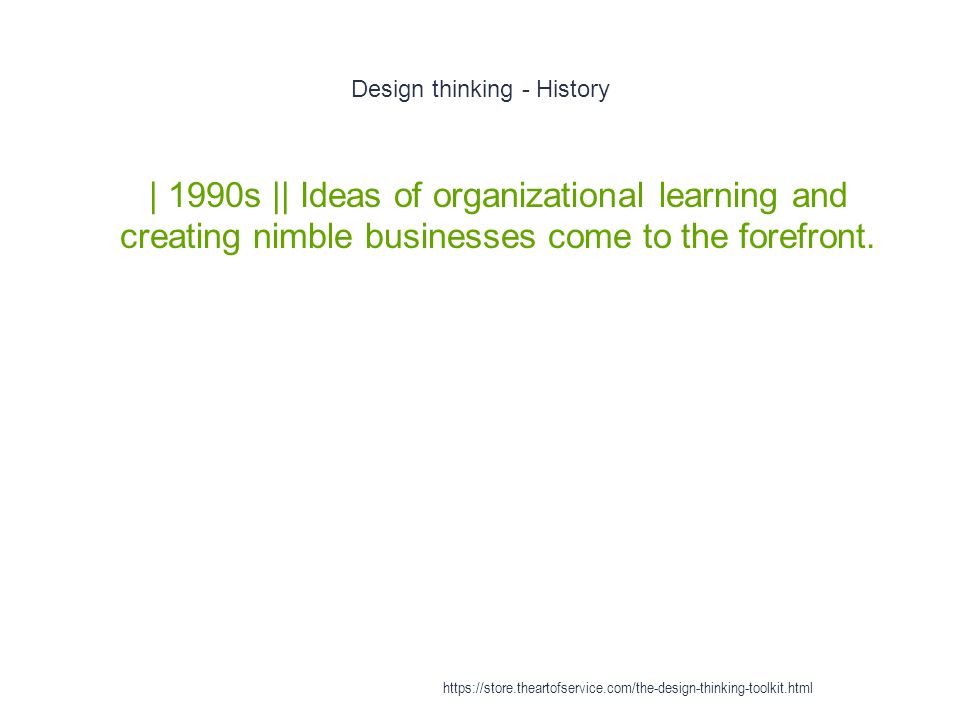 Design thinking - History

| 1990s || Ideas of organizational learning and creating nimble businesses come to the forefront.

https://store.theartofservice.com/the-design-thinking-toolkit.html